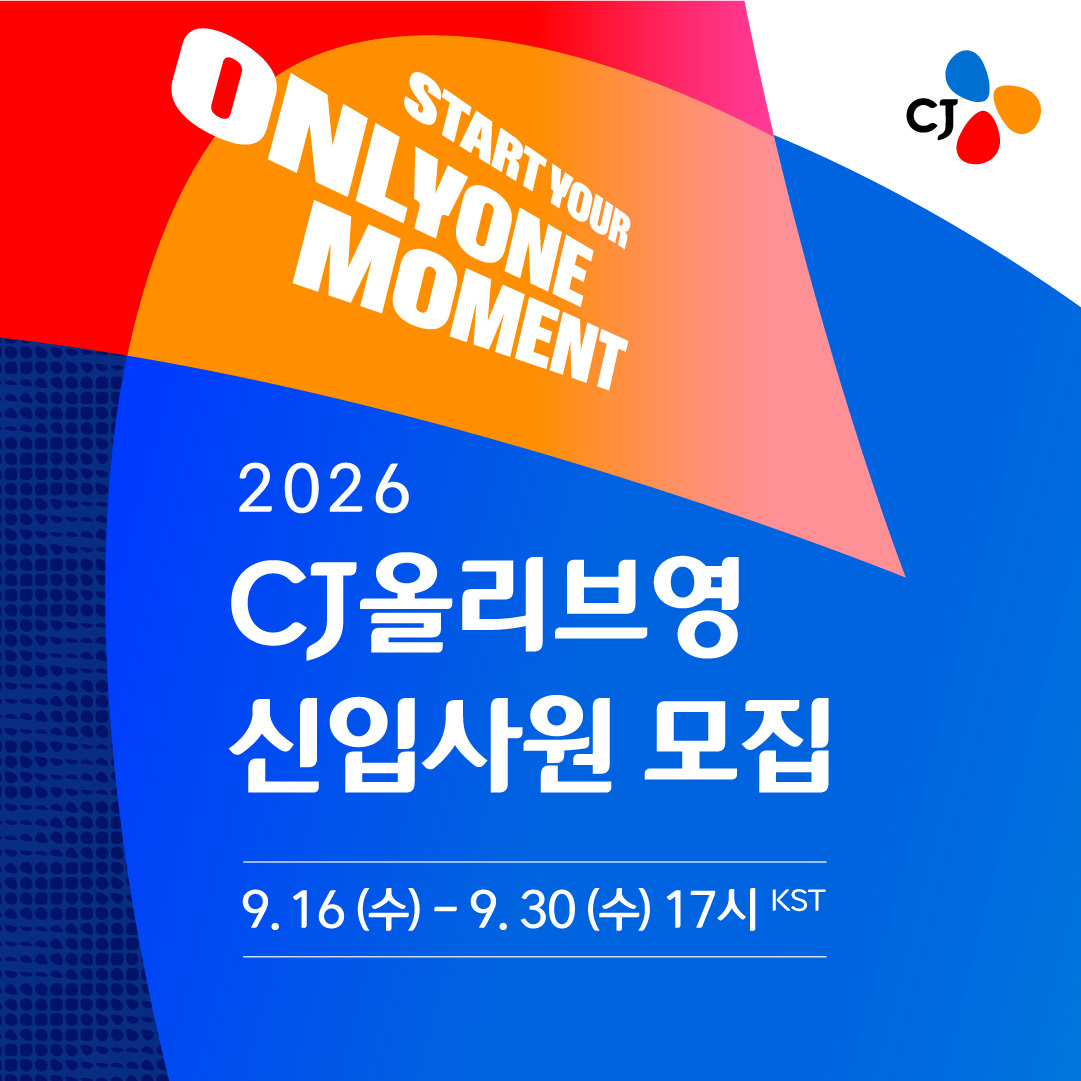 CJ

START YOUR
ONLYONE
MOMENT

2026
CJ올리브영
신입사원 모집

9. 16 (수) - 9. 30 (수) 17시 KST